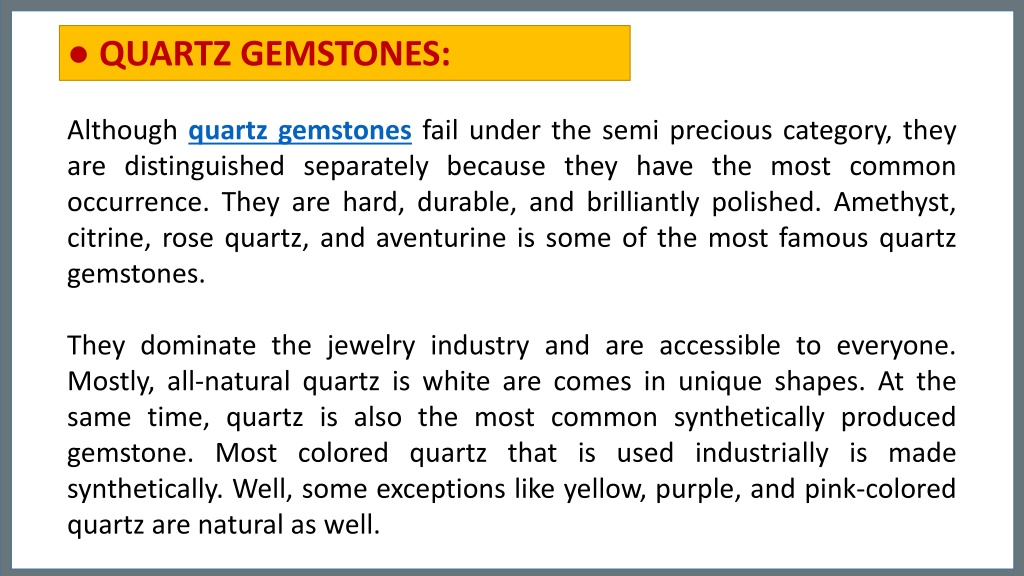 ● QUARTZ GEMSTONES:

Although quartz gemstones fail under the semi precious category, they are distinguished separately because they have the most common occurrence. They are hard, durable, and brilliantly polished. Amethyst, citrine, rose quartz, and aventurine is some of the most famous quartz gemstones.

They dominate the jewelry industry and are accessible to everyone. Mostly, all-natural quartz is white are comes in unique shapes. At the same time, quartz is also the most common synthetically produced gemstone. Most colored quartz that is used industrially is made synthetically. Well, some exceptions like yellow, purple, and pink-colored quartz are natural as well.